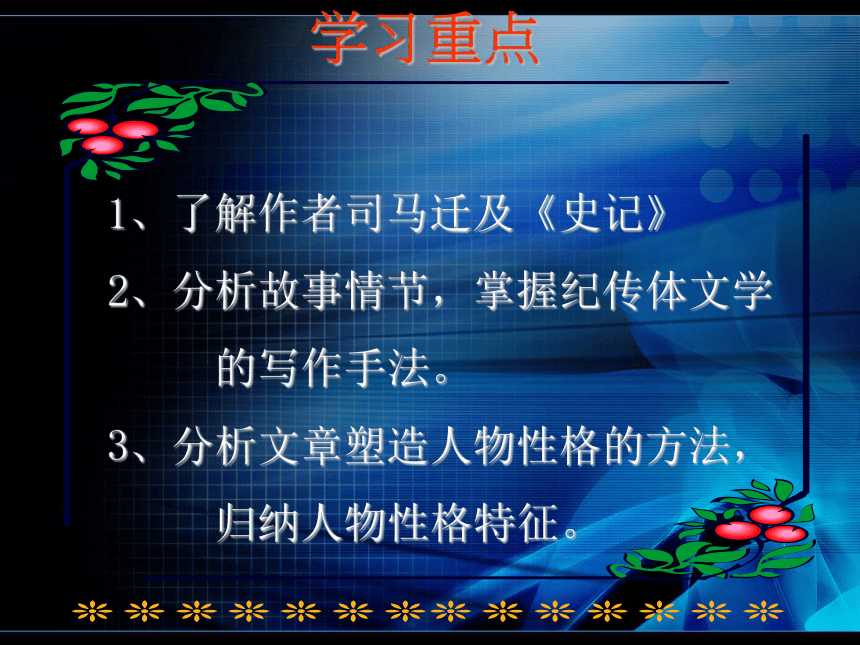 学习重点

1、了解作者司马迁及《史记》

2、分析故事情节，掌握纪传体文学的写作手法。

3、分析文章塑造人物性格的方法，归纳人物性格特征。